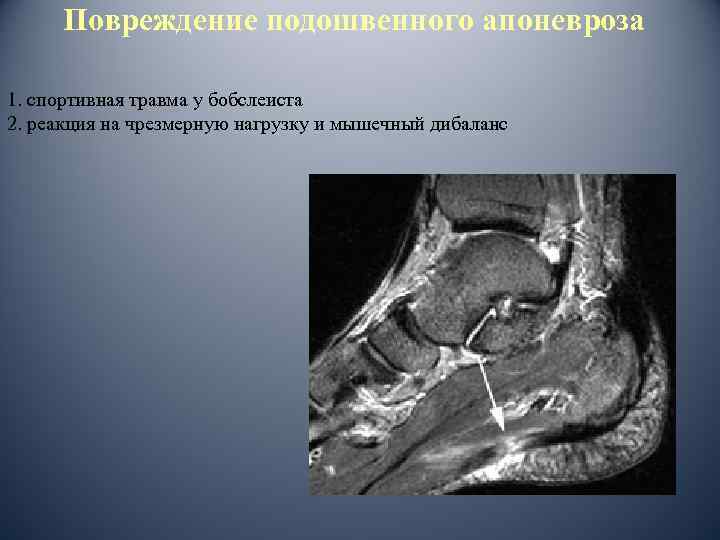 Повреждение подошвенного апоневроза

1. спортивная травма у бобслеиста
2. реакция на чрезмерную нагрузку и мышечный дибаланс